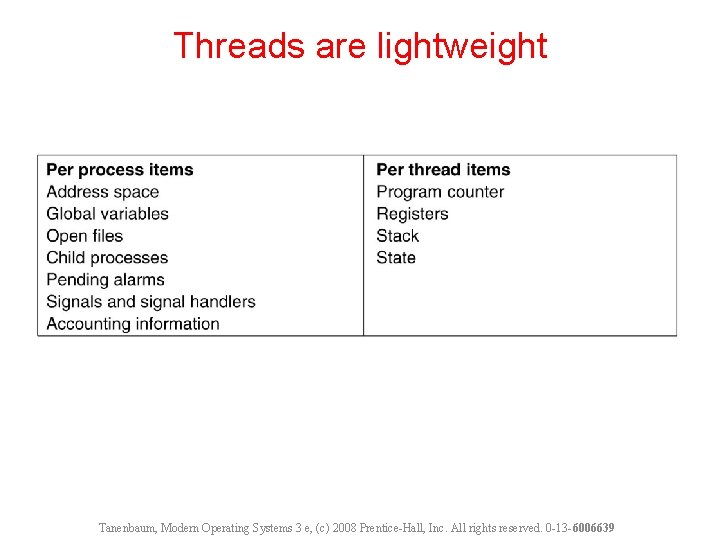 Threads are lightweight

| Per process items | Per thread items |
|---|---|
| Address space | Program counter |
| Global variables | Registers |
| Open files | Stack |
| Child processes | State |
| Pending alarms | |
| Signals and signal handlers | |
| Accounting information | |

Tanenbaum, Modern Operating Systems 3 e, (c) 2008 Prentice-Hall, Inc. All rights reserved. 0-13-6006639